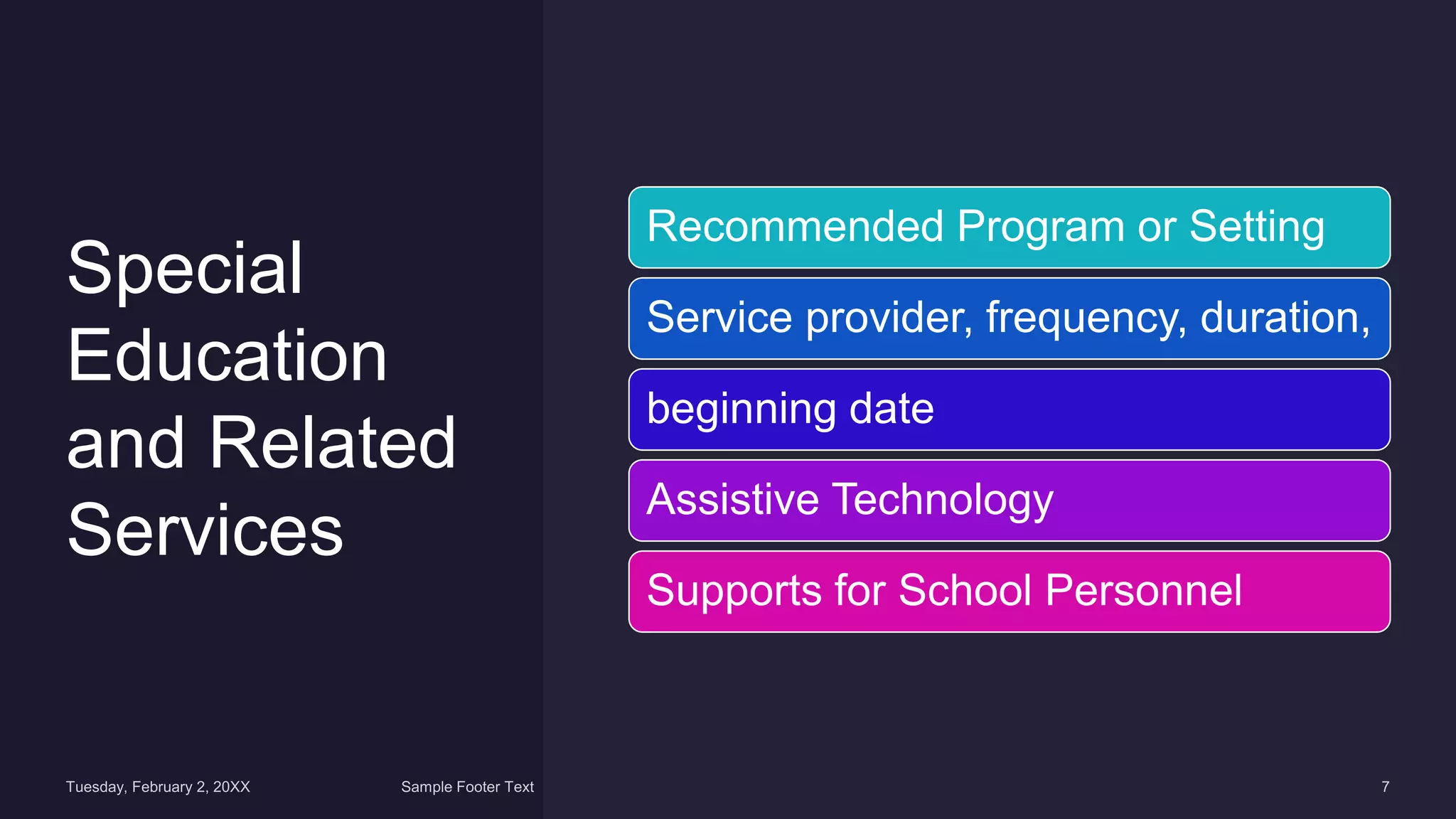 Special Education and Related Services

Recommended Program or Setting

Service provider, frequency, duration,

beginning date

Assistive Technology

Supports for School Personnel

Tuesday, February 2, 20XX

Sample Footer Text

7